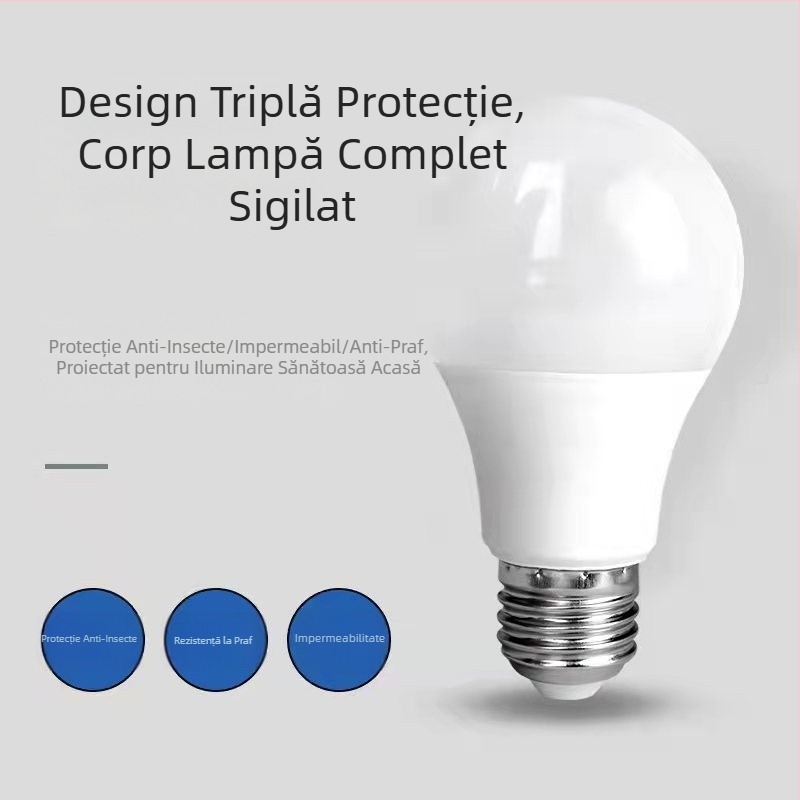 Design Triplă Protecție, Corp Lampă Complet Sigilat

Protecție Anti-Insecte/Impermeabil/Anti-Praf, Proiectat pentru Iluminare Sănătoasă Acasă

Protecție Anti-Insecte

Rezistență la Praf

Impermeabilitate